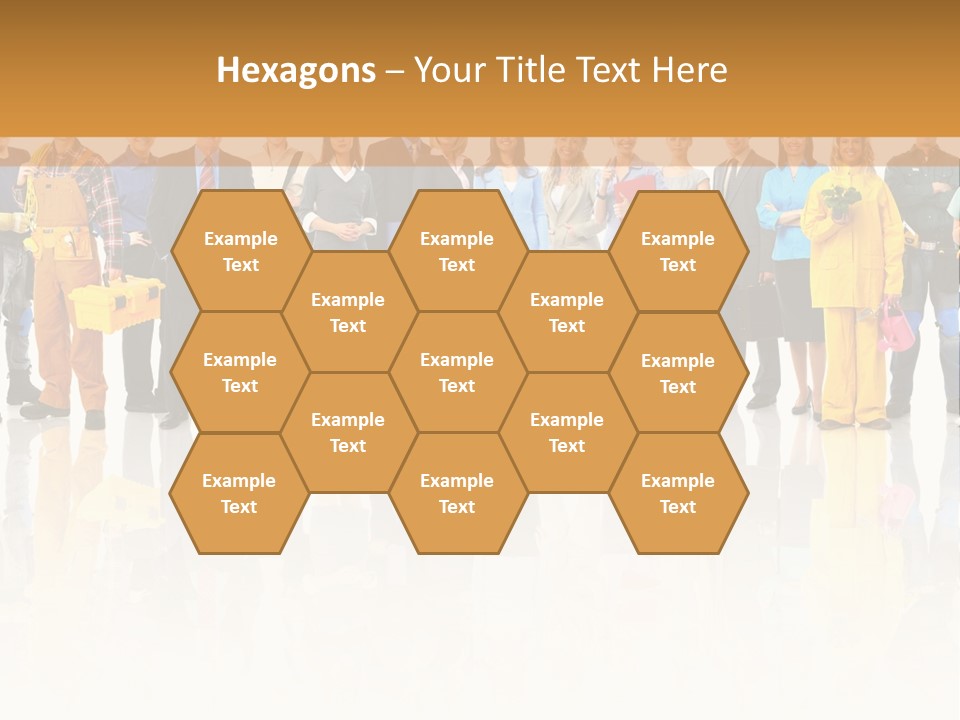 Hexagons – Your Title Text Here

Example Text

Example Text

Example Text

Example Text

Example Text

Example Text

Example Text

Example Text

Example Text

Example Text

Example Text

Example Text

Example Text